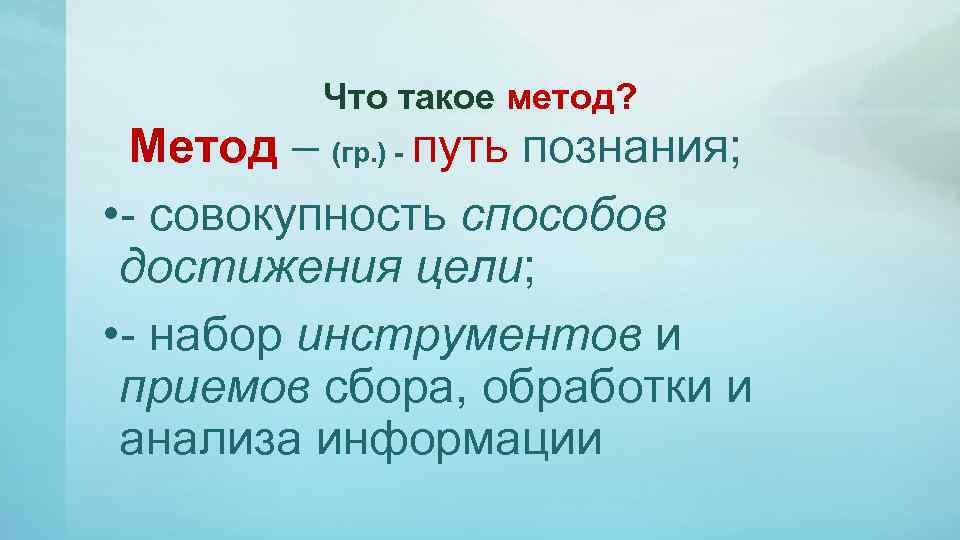 Что такое метод?

Метод – (гр.) - путь познания;

•- совокупность способов достижения цели;

•- набор инструментов и приемов сбора, обработки и анализа информации